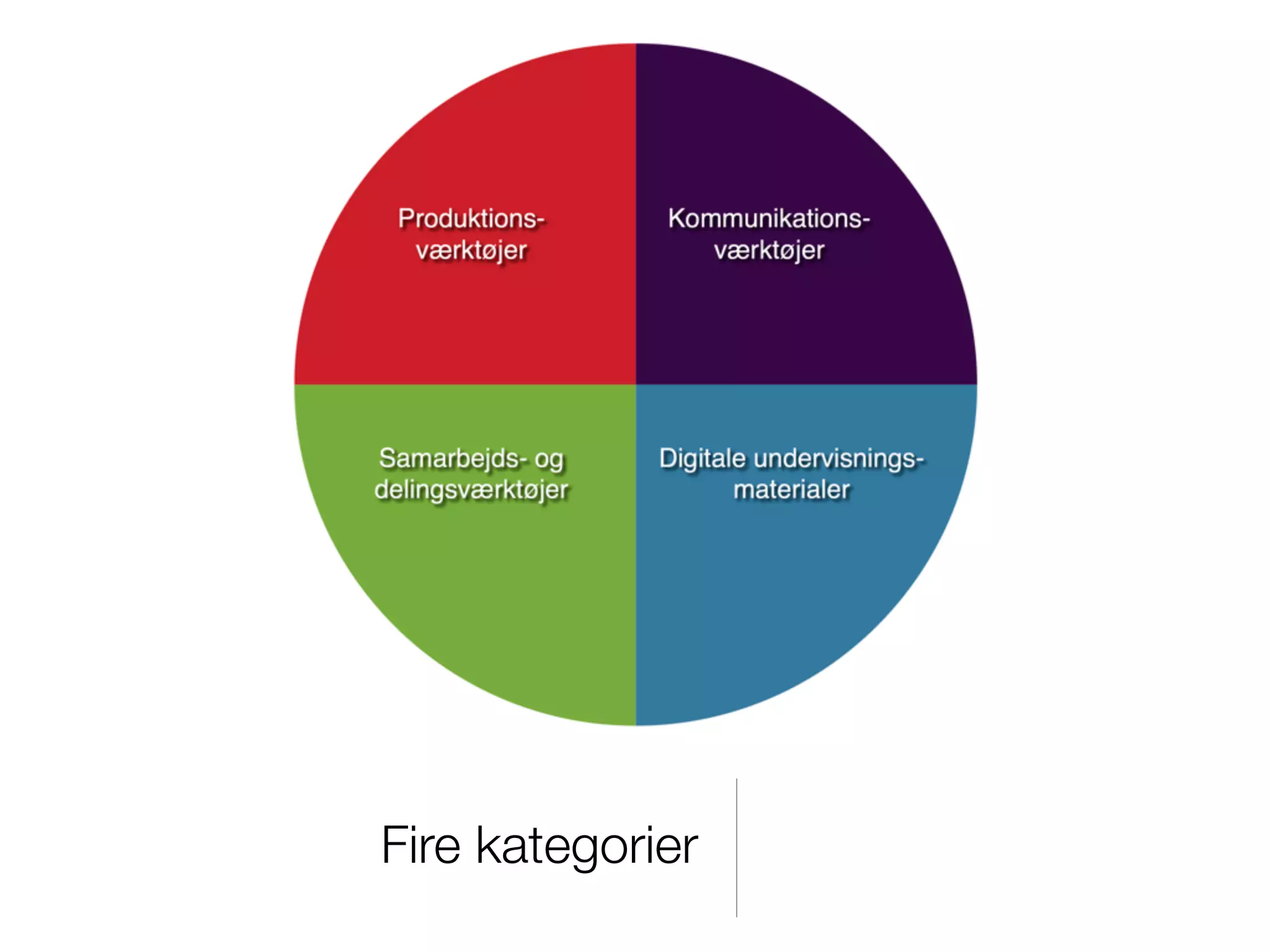 Produktionsværktøjer

Kommunikationsværktøjer

Samarbejds- og delingsværktøjer

Digitale undervisningsmaterialer

Fire kategorier